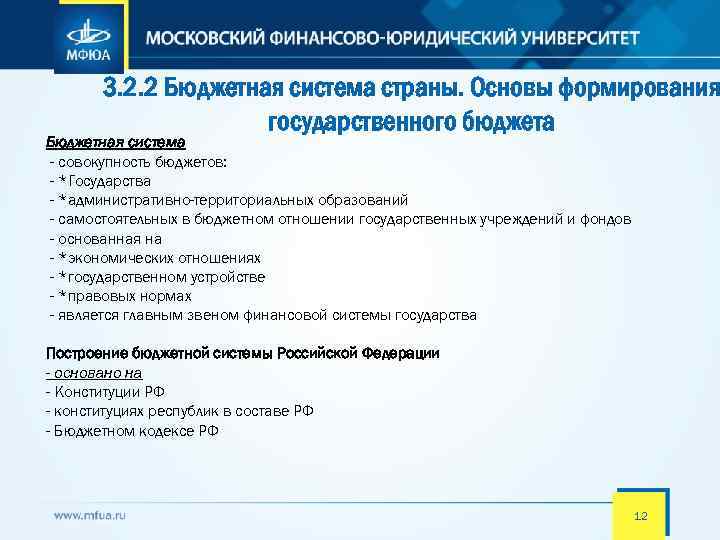 МФЮА

МОСКОВСКИЙ ФИНАНСОВО-ЮРИДИЧЕСКИЙ УНИВЕРСИТЕТ

3.2.2 Бюджетная система страны. Основы формирования государственного бюджета

Бюджетная система
- совокупность бюджетов:
- *Государства
- *административно-территориальных образований
- самостоятельных в бюджетном отношении государственных учреждений и фондов
- основанная на
- *экономических отношениях
- *государственном устройстве
- *правовых нормах
- является главным звеном финансовой системы государства

Построение бюджетной системы Российской Федерации
- основано на
- Конституции РФ
- конституциях республик в составе РФ
- Бюджетном кодексе РФ

www.mfua.ru

12